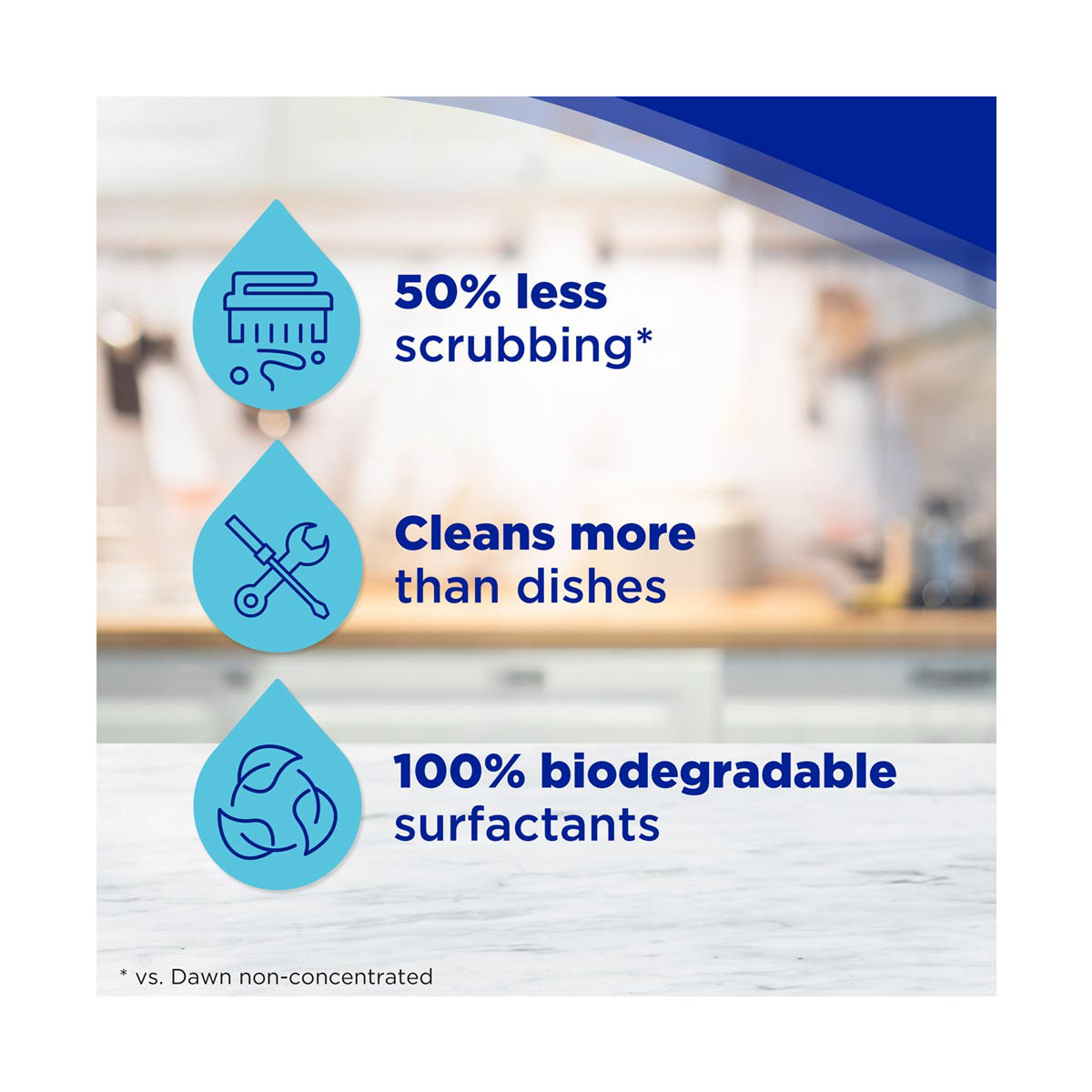 50% less scrubbing*

Cleans more than dishes

100% biodegradable surfactants

* vs. Dawn non-concentrated